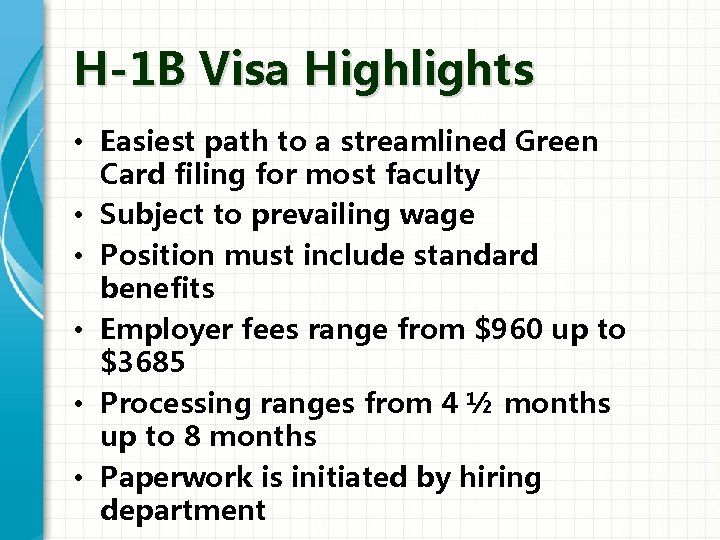 H-1B Visa Highlights

• Easiest path to a streamlined Green Card filing for most faculty
• Subject to prevailing wage
• Position must include standard benefits
• Employer fees range from $960 up to $3685
• Processing ranges from 4 ½ months up to 8 months
• Paperwork is initiated by hiring department